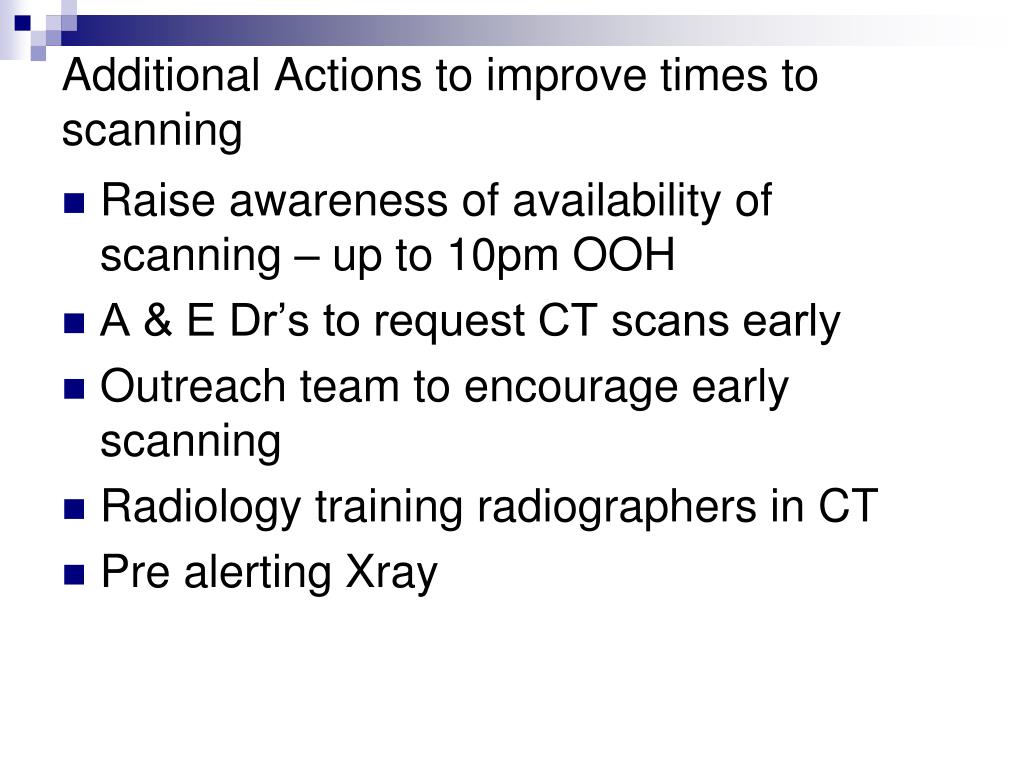 Additional Actions to improve times to scanning

- Raise awareness of availability of scanning – up to 10pm OOH
- A & E Dr’s to request CT scans early
- Outreach team to encourage early scanning
- Radiology training radiographers in CT
- Pre alerting Xray